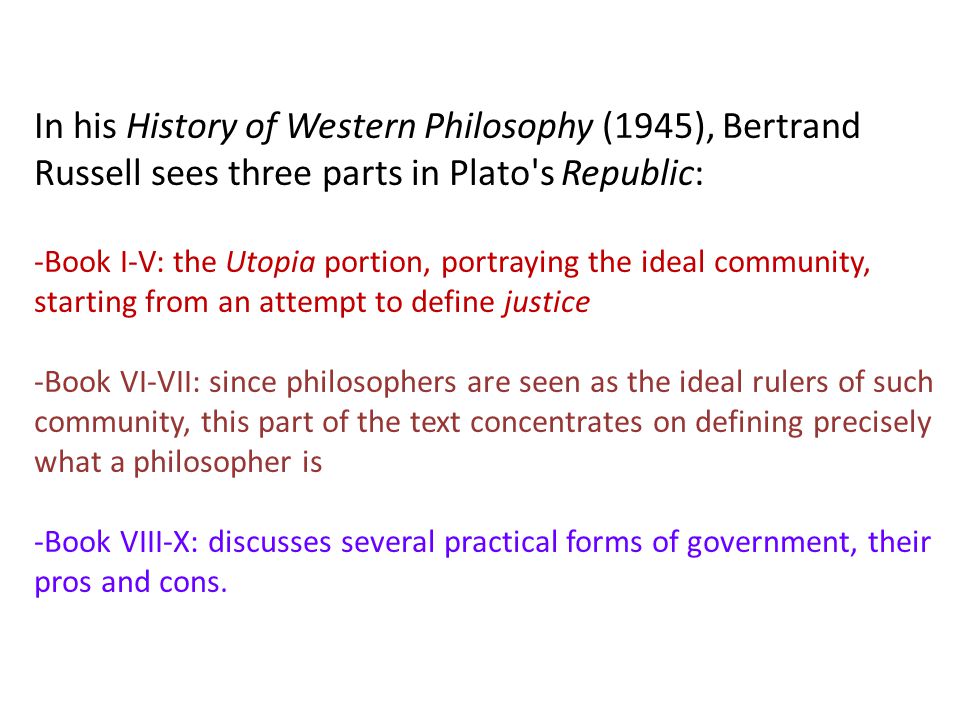 In his History of Western Philosophy (1945), Bertrand Russell sees three parts in Plato's Republic:

-Book I-V: the Utopia portion, portraying the ideal community, starting from an attempt to define justice

-Book VI-VII: since philosophers are seen as the ideal rulers of such community, this part of the text concentrates on defining precisely what a philosopher is

-Book VIII-X: discusses several practical forms of government, their pros and cons.